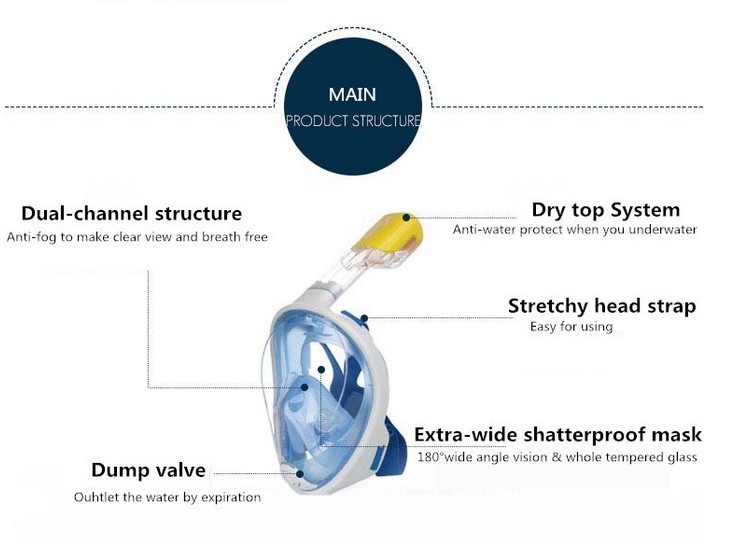 MAIN
PRODUCT STRUCTURE

Dual-channel structure
Anti-fog to make clear view and breath free

Dry top System
Anti-water protect when you underwater

Stretchy head strap
Easy for using

Extra-wide shatterproof mask
180°wide angle vision & whole tempered glass

Dump valve
Ouhtlet the water by expiration